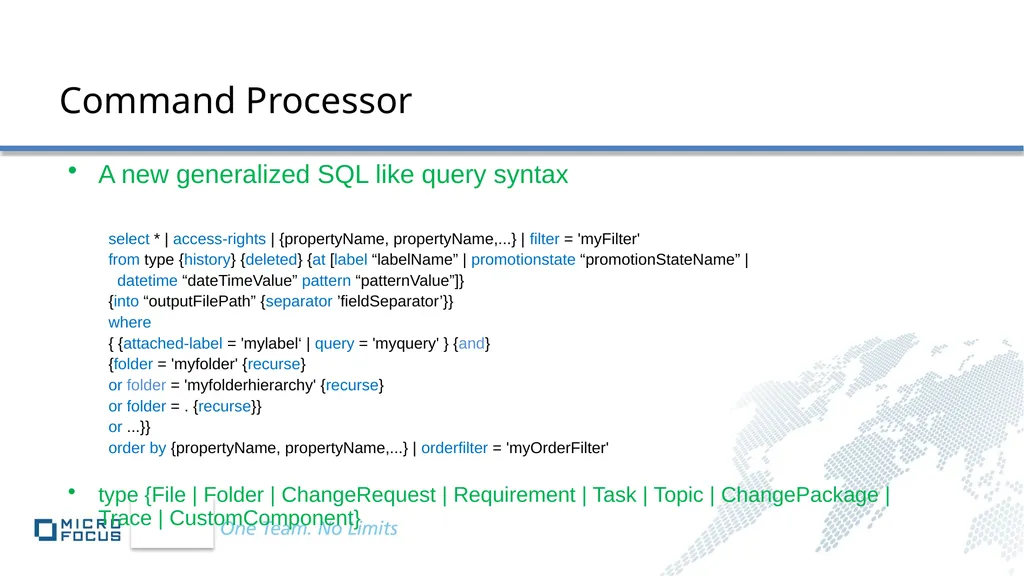 Command Processor

• A new generalized SQL like query syntax

select * | access-rights | {propertyName, propertyName,...} | filter = 'myFilter'
from type {history} {deleted} {at [label "labelName" | promotionstate "promotionStateName" |
datetime "dateTimeValue" pattern "patternValue"]}
{into "outputFilePath" {separator 'fieldSeparator'}}
where
{ {attached-label = 'mylabel' | query = 'myquery' } {and}
{folder = 'myfolder' {recurse}
or folder = 'myfolderhierarchy' {recurse}
or folder = . {recurse}}
or ...}}
order by {propertyName, propertyName,...} | orderfilter = 'myOrderFilter'

• type {File | Folder | ChangeRequest | Requirement | Task | Topic | ChangePackage | Trace | CustomComponent}

MICRO FOCUS
One Team. No Limits